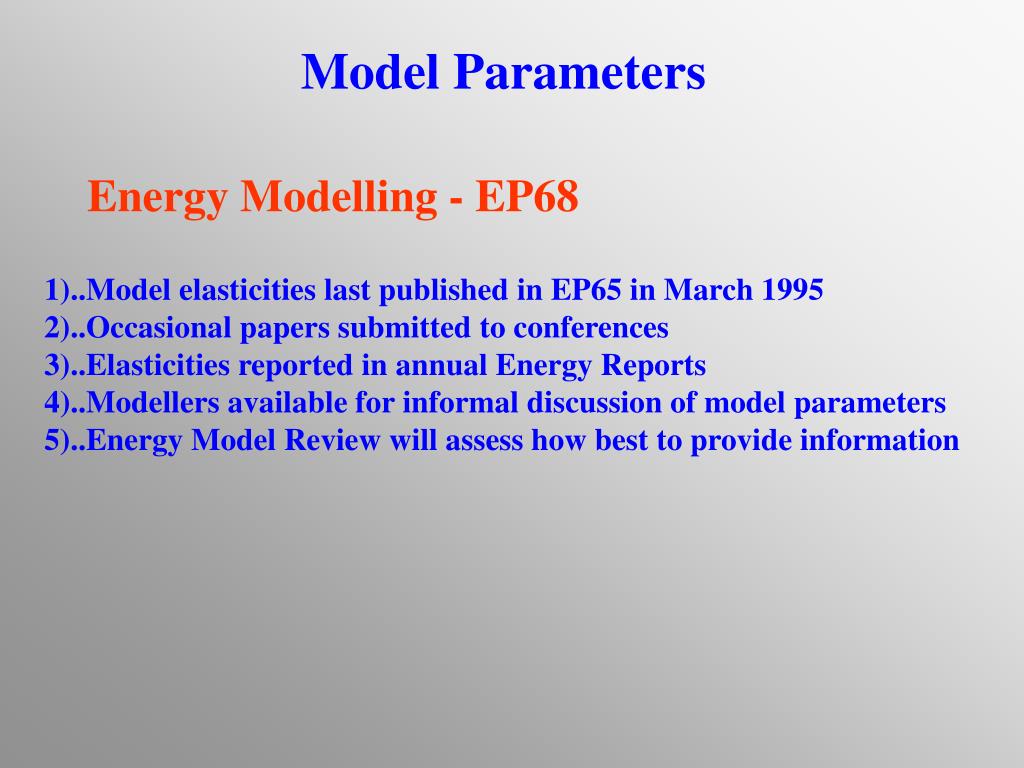 Model Parameters

Energy Modelling - EP68

1)..Model elasticities last published in EP65 in March 1995
2)..Occasional papers submitted to conferences
3)..Elasticities reported in annual Energy Reports
4)..Modellers available for informal discussion of model parameters
5)..Energy Model Review will assess how best to provide information